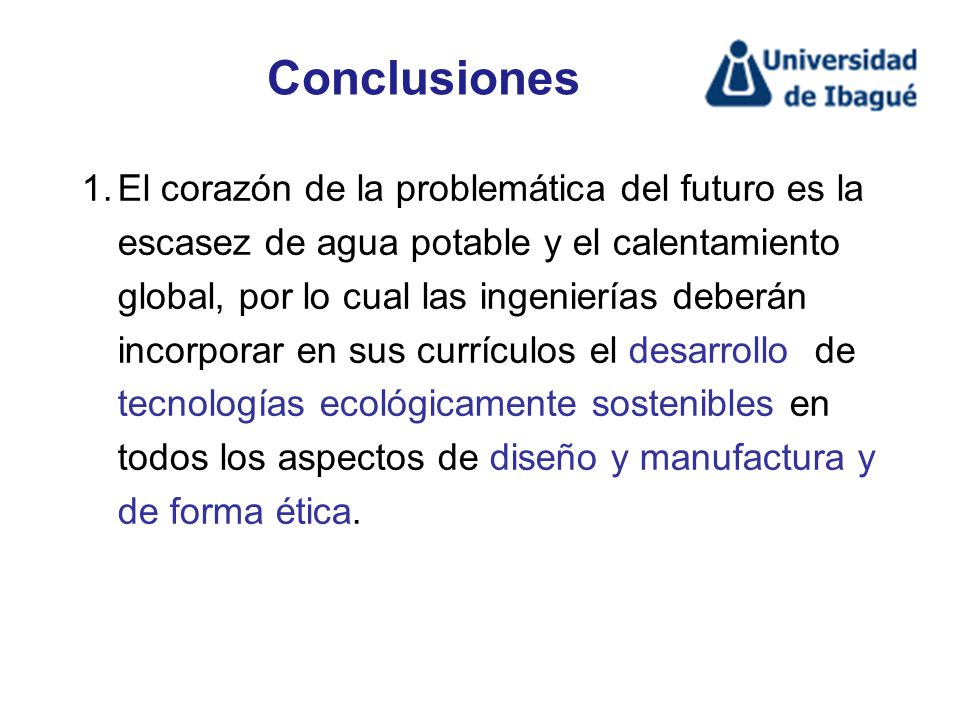 Conclusiones

Universidad de Ibagué

1. El corazón de la problemática del futuro es la escasez de agua potable y el calentamiento global, por lo cual las ingenierías deberán incorporar en sus currículos el desarrollo de tecnologías ecológicamente sostenibles en todos los aspectos de diseño y manufactura y de forma ética.